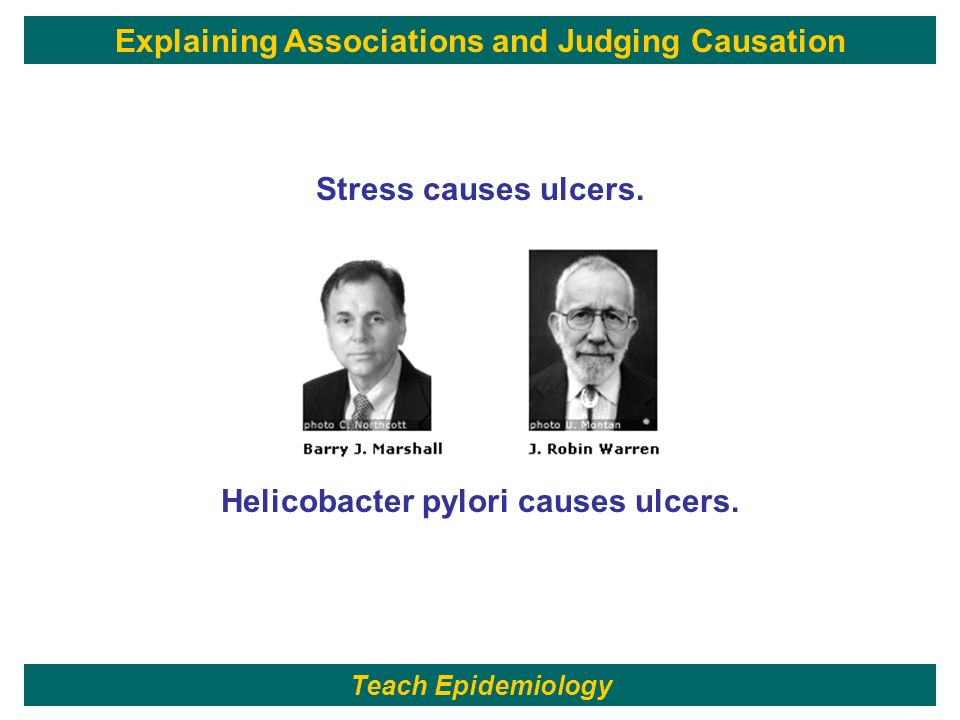 Explaining Associations and Judging Causation

Stress causes ulcers.

photo C. Northcott

Barry J. Marshall

photo U. Montan

J. Robin Warren

Helicobacter pylori causes ulcers.

Teach Epidemiology